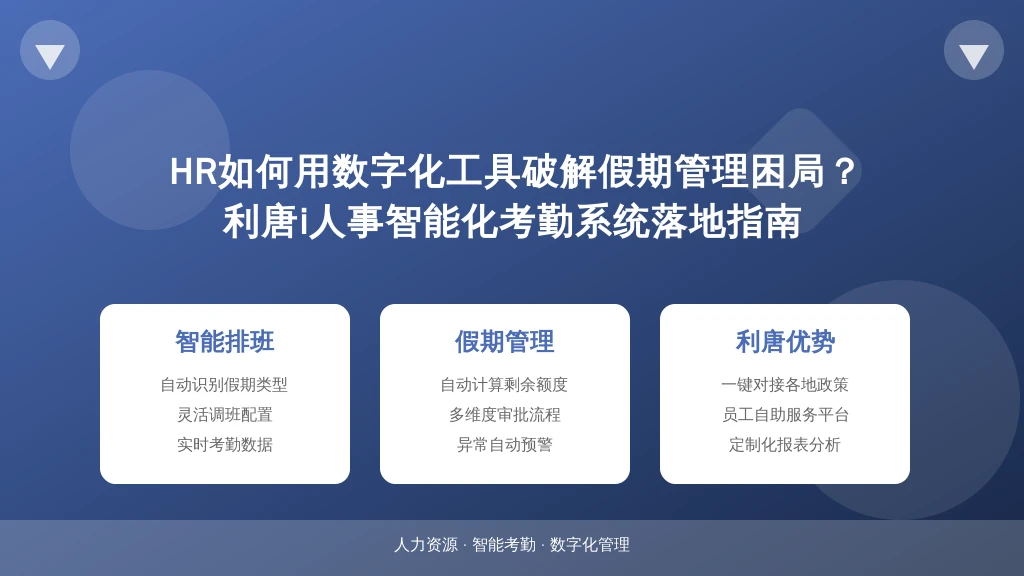 HR如何用数字化工具破解假期管理困局？
利唐i人事智能化考勤系统落地指南

智能排班
自动识别假期类型
灵活调班配置
实时考勤数据

假期管理
自动计算剩余额度
多维度审批流程
异常自动预警

利唐优势
一键对接各地政策
员工自助服务平台
定制化报表分析

人力资源 · 智能考勤 · 数字化管理